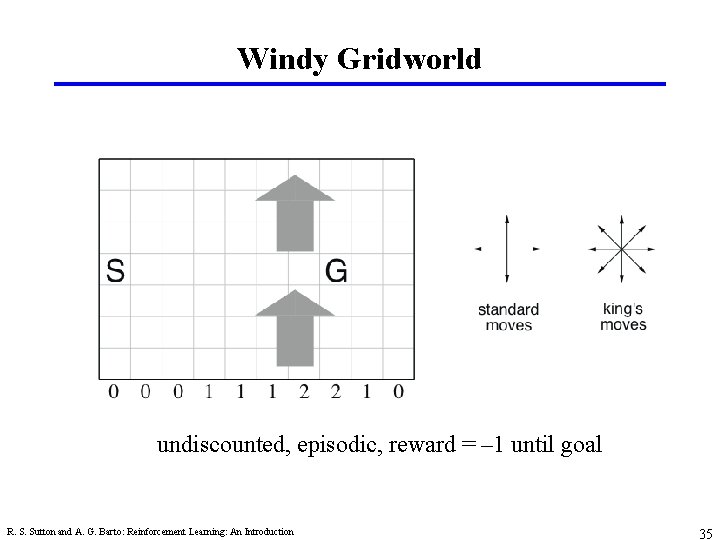 Windy Gridworld

S

G

0 0 0 1 1 1 2 2 1 0

standard moves

king's moves

undiscounted, episodic, reward = –1 until goal

R. S. Sutton and A. G. Barto: Reinforcement Learning: An Introduction

35